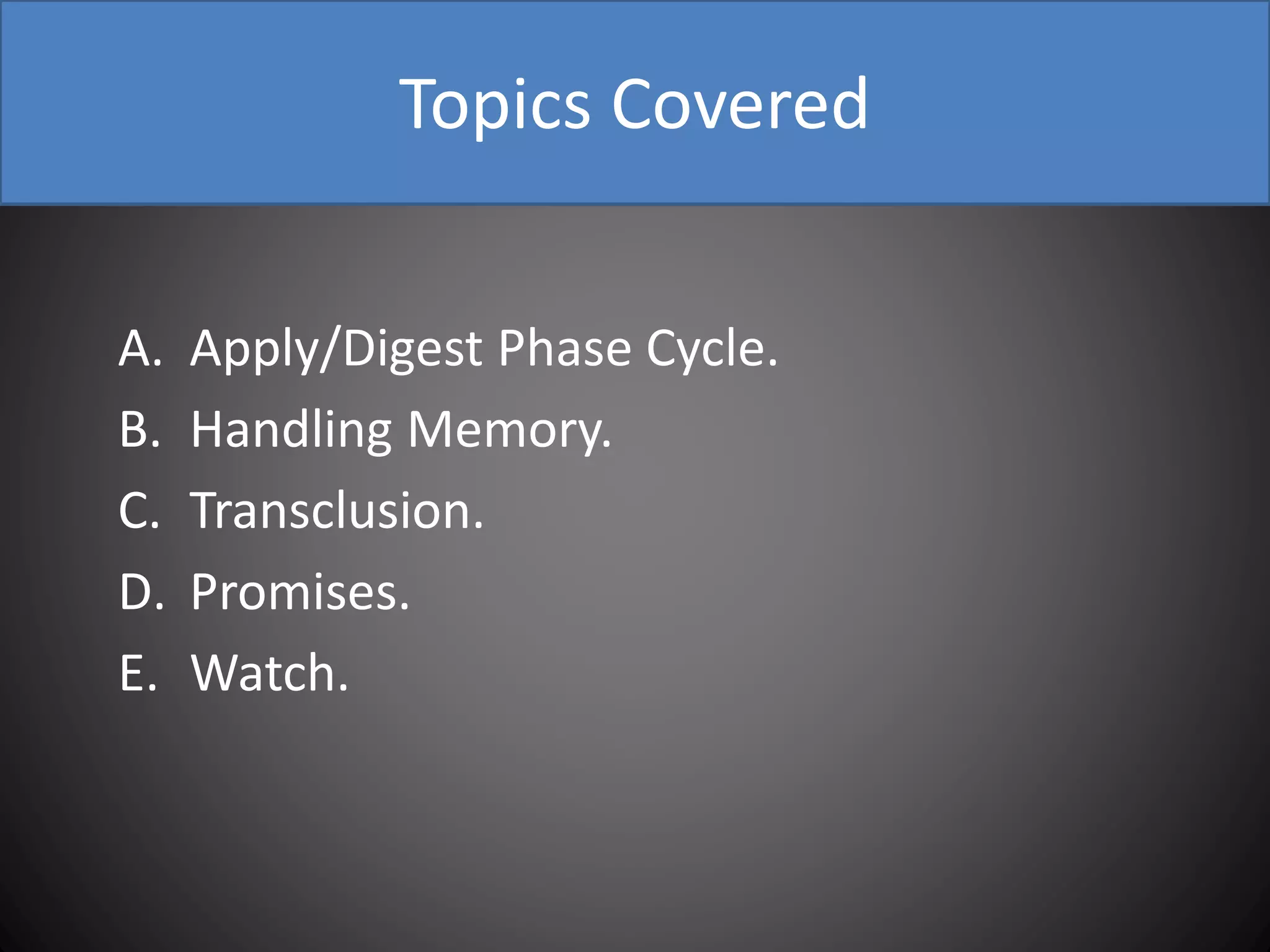 Topics Covered

A. Apply/Digest Phase Cycle.
B. Handling Memory.
C. Transclusion.
D. Promises.
E. Watch.